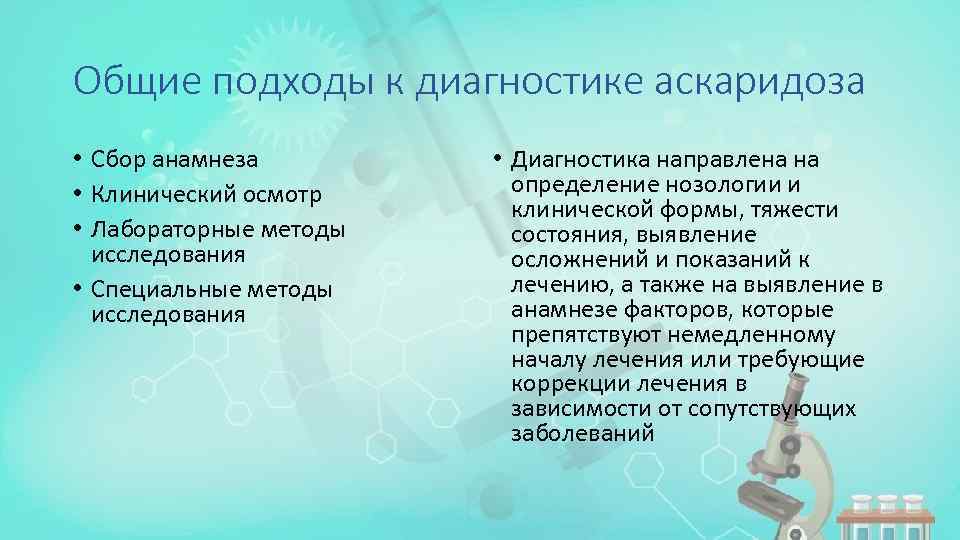 Общие подходы к диагностике аскаридоза

• Сбор анамнеза
• Клинический осмотр
• Лабораторные методы исследования
• Специальные методы исследования

• Диагностика направлена на определение нозологии и клинической формы, тяжести состояния, выявление осложнений и показаний к лечению, а также на выявление в анамнезе факторов, которые препятствуют немедленному началу лечения или требующие коррекции лечения в зависимости от сопутствующих заболеваний